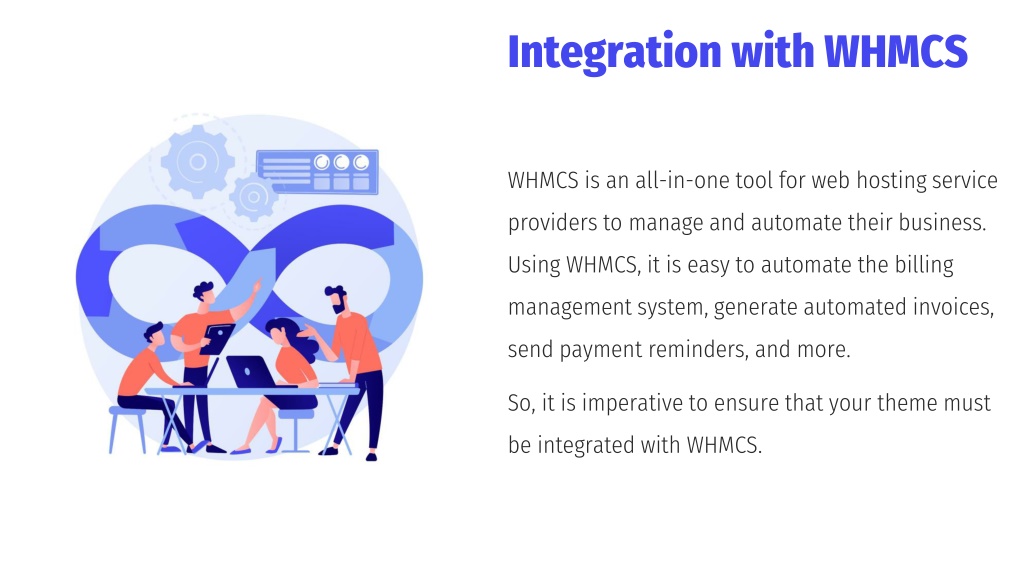 Integration with WHMCS

WHMCS is an all-in-one tool for web hosting service providers to manage and automate their business. Using WHMCS, it is easy to automate the billing management system, generate automated invoices, send payment reminders, and more.

So, it is imperative to ensure that your theme must be integrated with WHMCS.